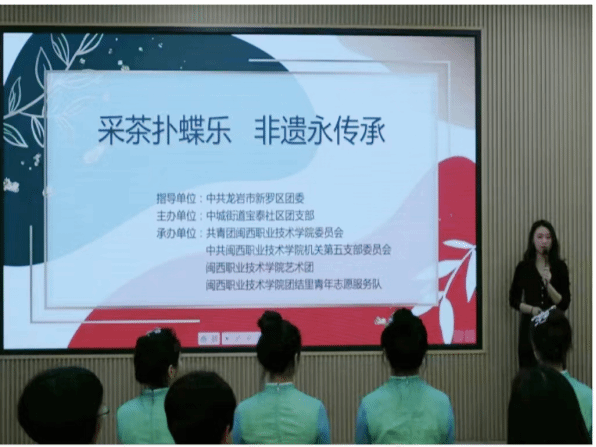 采茶扑蝶乐　非遗永传承

指导单位：中共龙岩市新罗区团委
主办单位：中城街道宝泰社区团支部
承办单位：共青团闽西职业技术学院委员会
中共闽西职业技术学院机关第五支部委员会
闽西职业技术学院艺术团
闽西职业技术学院团结里青年志愿服务队